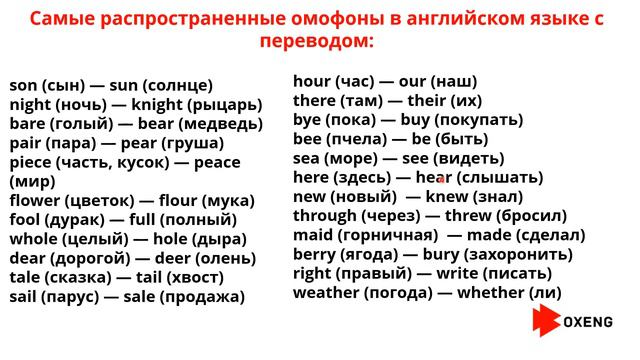 Самые распространенные омофоны в английском языке с переводом:

son (сын) — sun (солнце)
night (ночь) — knight (рыцарь)
bare (голый) — bear (медведь)
pair (пара) — pear (груша)
piece (часть, кусок) — peace (мир)
flower (цветок) — flour (мука)
fool (дурак) — full (полный)
whole (целый) — hole (дыра)
dear (дорогой) — deer (олень)
tale (сказка) — tail (хвост)
sail (парус) — sale (продажа)

hour (час) — our (наш)
there (там) — their (их)
bye (пока) — buy (покупать)
bee (пчела) — be (быть)
sea (море) — see (видеть)
here (здесь) — hear (слышать)
new (новый) — knew (знал)
through (через) — threw (бросил)
maid (горничная) — made (сделал)
berry (ягода) — bury (захоронить)
right (правый) — write (писать)
weather (погода) — whether (ли)

OXENG